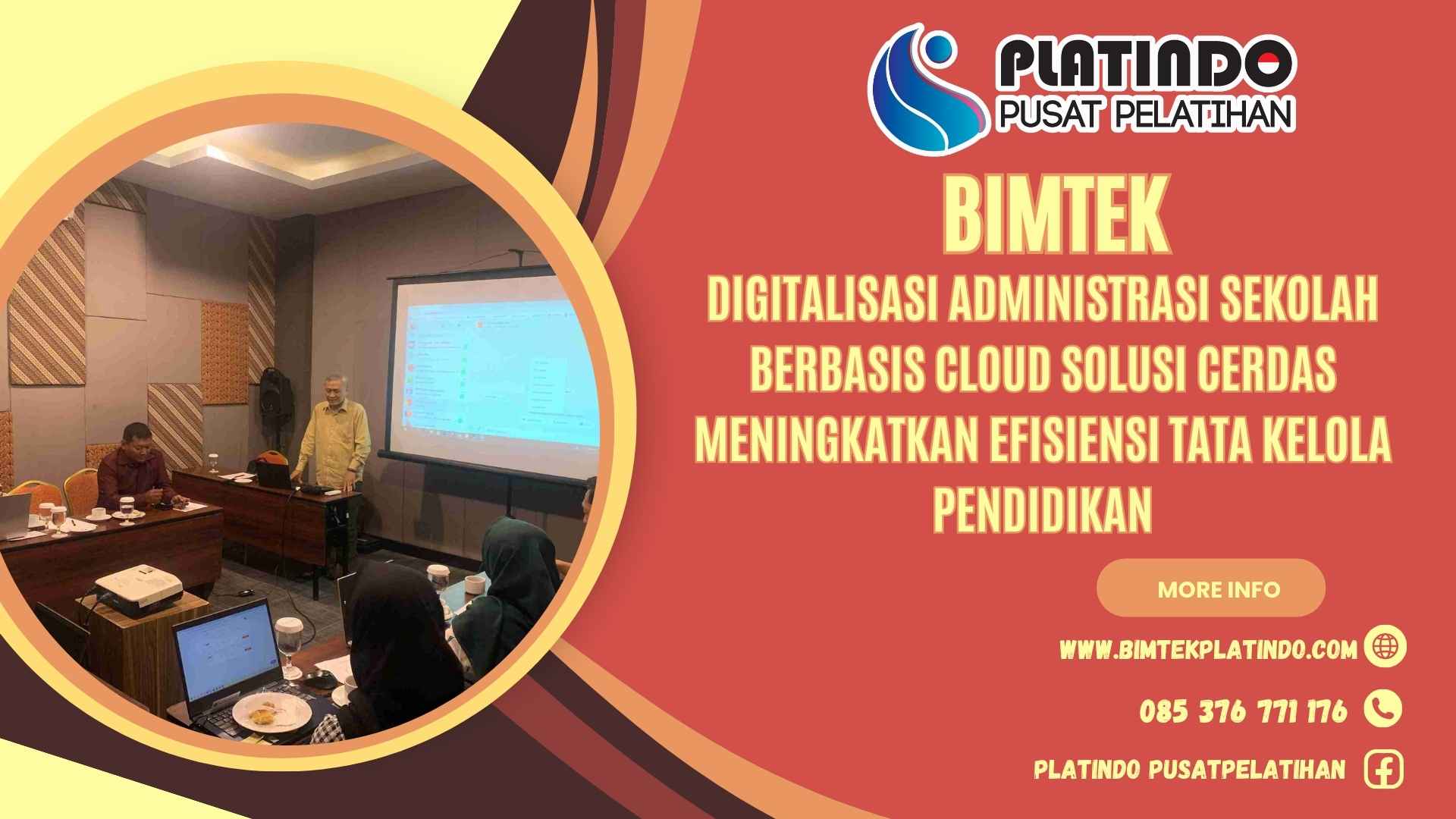 PLATINDO
PUSAT PELATIHAN

BIMTEK

DIGITALISASI ADMINISTRASI SEKOLAH BERBASIS CLOUD SOLUSI CERDAS MENINGKATKAN EFISIENSI TATA KELOLA PENDIDIKAN

MORE INFO

WWW.BIMTEKPLATINDO.COM

085 376 771 176

PLATINDO PUSATPELATIHAN